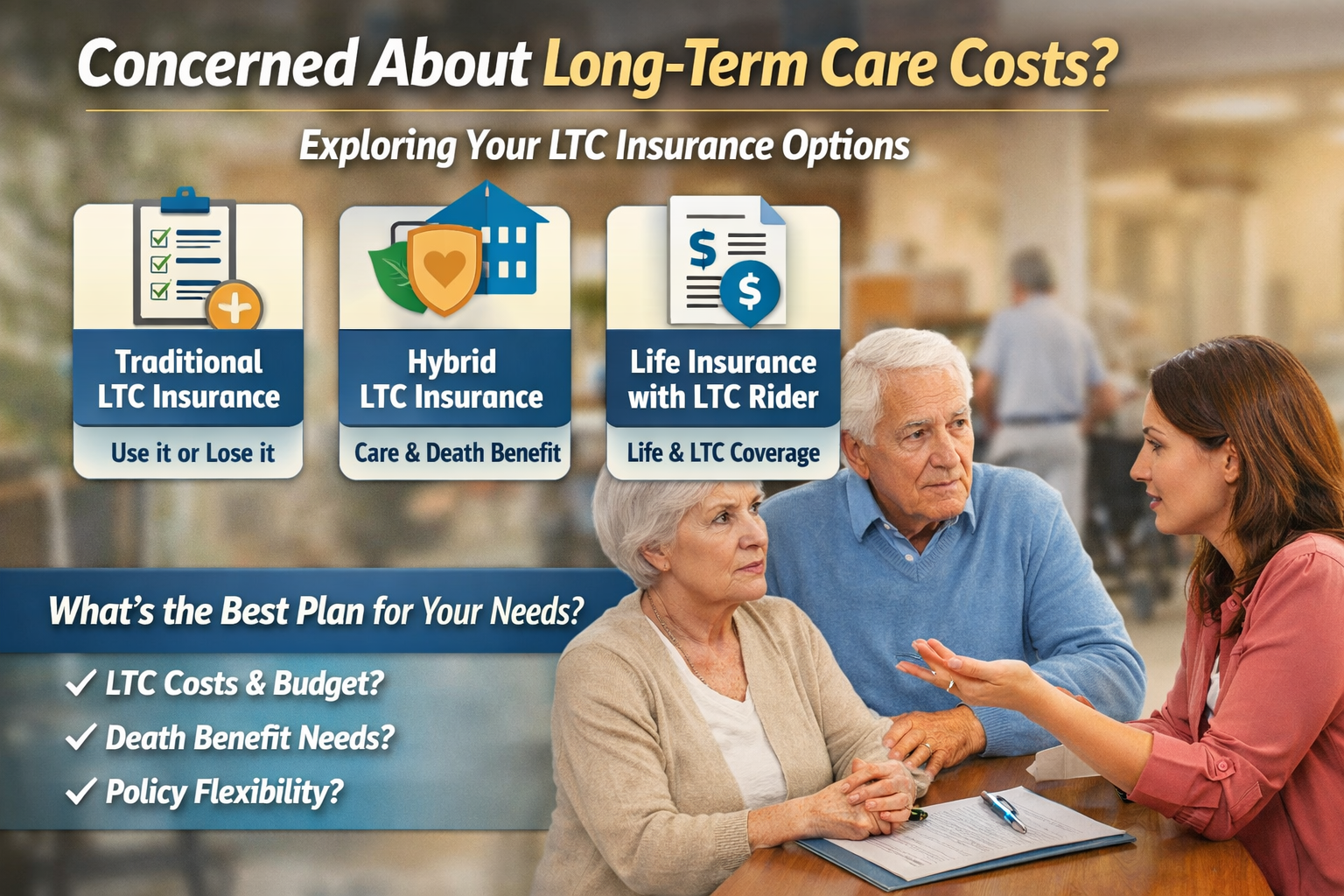 Concerned About Long-Term Care Costs?

Exploring Your LTC Insurance Options

Traditional LTC Insurance
Use it or Lose it

Hybrid LTC Insurance
Care & Death Benefit

Life Insurance with LTC Rider
Life & LTC Coverage

What's the Best Plan for Your Needs?

✓ LTC Costs & Budget?
✓ Death Benefit Needs?
✓ Policy Flexibility?